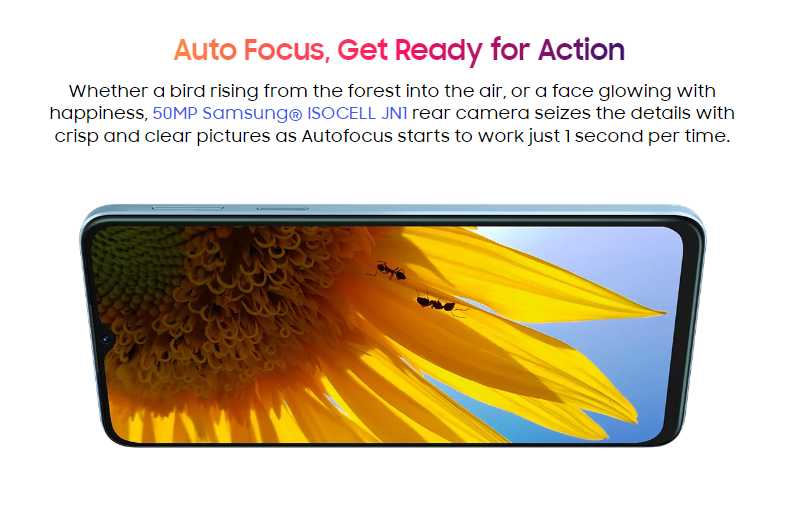 Auto Focus, Get Ready for Action

Whether a bird rising from the forest into the air, or a face glowing with happiness, 50MP Samsung® ISOCELL JN1 rear camera seizes the details with crisp and clear pictures as Autofocus starts to work just 1 second per time.